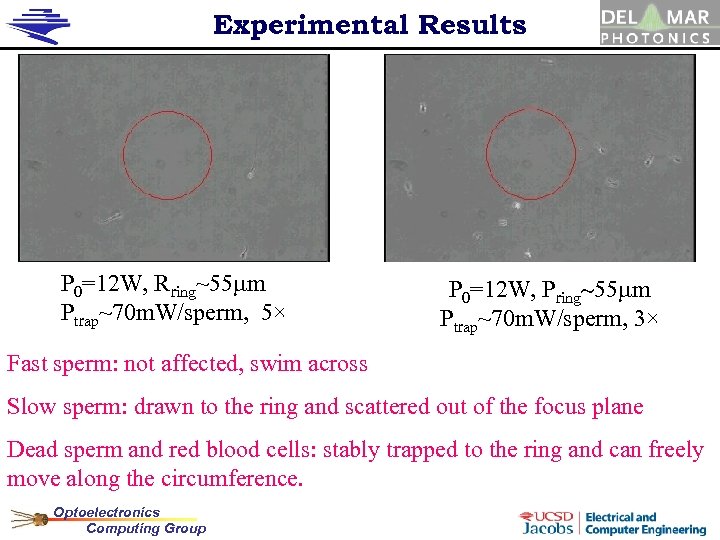 Experimental Results

DEL MAR PHOTONICS

$P_0$=12W, $R_{ring}$~55μm
$P_{trap}$~70mW/sperm, 5×

$P_0$=12W, $P_{ring}$~55μm
$P_{trap}$~70mW/sperm, 3×

Fast sperm: not affected, swim across

Slow sperm: drawn to the ring and scattered out of the focus plane

Dead sperm and red blood cells: stably trapped to the ring and can freely move along the circumference.

Optoelectronics Computing Group

UCSD Jacobs | Electrical and Computer Engineering